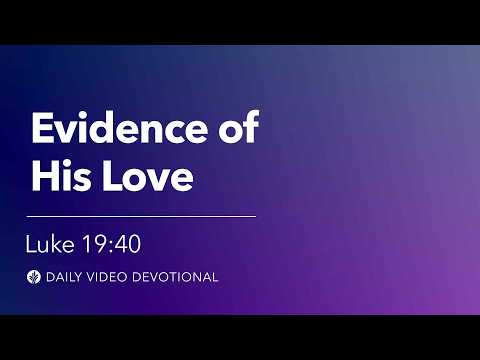 Evidence of His Love

Luke 19:40

DAILY VIDEO DEVOTIONAL